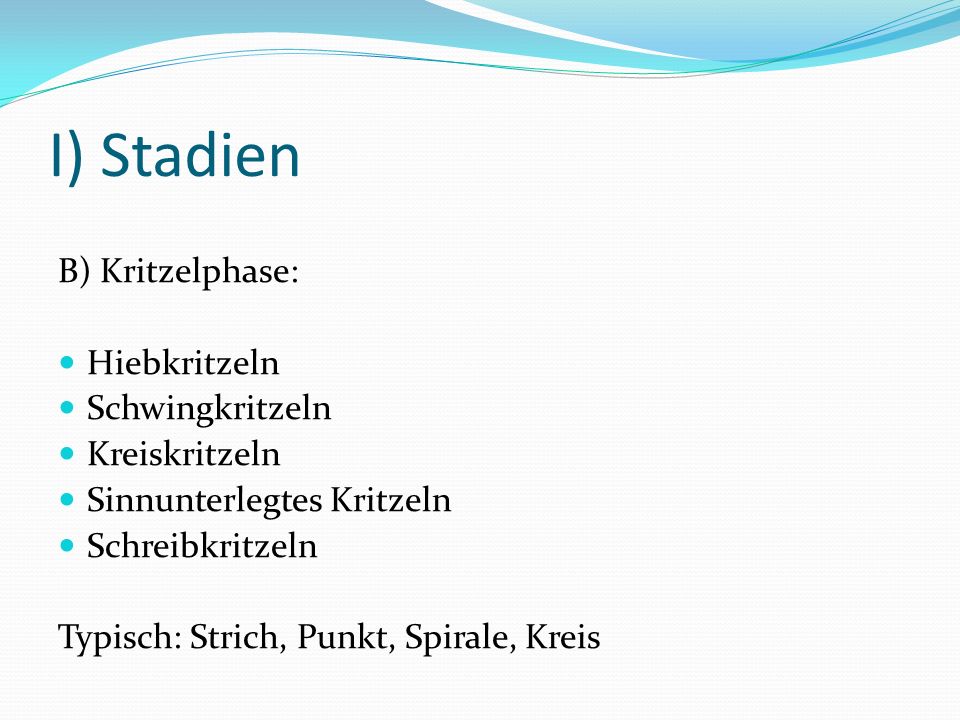 I) Stadien

B) Kritzelphase:

- Hiebkritzeln
- Schwingkritzeln
- Kreiskritzeln
- Sinnunterlegtes Kritzeln
- Schreibkritzeln

Typisch: Strich, Punkt, Spirale, Kreis